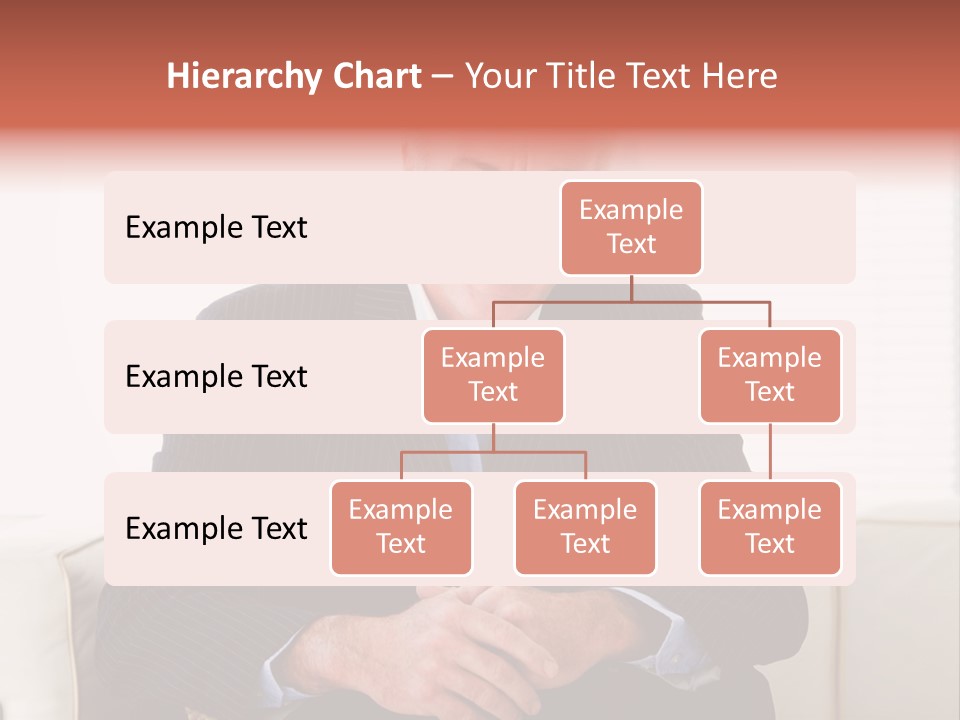 Hierarchy Chart – Your Title Text Here

Example Text

Example Text

Example Text

Example Text

Example Text

Example Text

Example Text

Example Text

Example Text